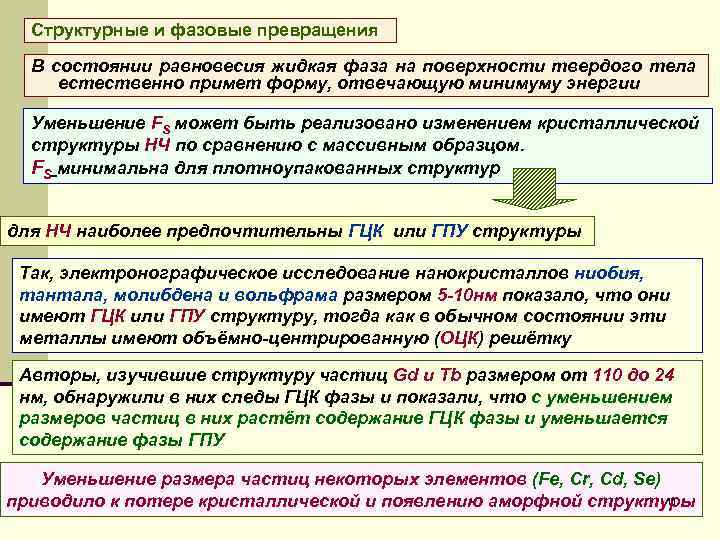 Структурные и фазовые превращения

В состоянии равновесия жидкая фаза на поверхности твердого тела естественно примет форму, отвечающую минимуму энергии

Уменьшение $F_S$ может быть реализовано изменением кристаллической структуры НЧ по сравнению с массивным образцом.
$F_S$ минимальна для плотноупакованных структур

для НЧ наиболее предпочтительны ГЦК или ГПУ структуры

Так, электронографическое исследование нанокристаллов ниобия, тантала, молибдена и вольфрама размером 5-10нм показало, что они имеют ГЦК или ГПУ структуру, тогда как в обычном состоянии эти металлы имеют объёмно-центрированную (ОЦК) решётку

Авторы, изучившие структуру частиц Gd и Tb размером от 110 до 24 нм, обнаружили в них следы ГЦК фазы и показали, что с уменьшением размеров частиц в них растёт содержание ГЦК фазы и уменьшается содержание фазы ГПУ

Уменьшение размера частиц некоторых элементов (Fe, Cr, Cd, Se) приводило к потере кристаллической и появлению аморфной структуры